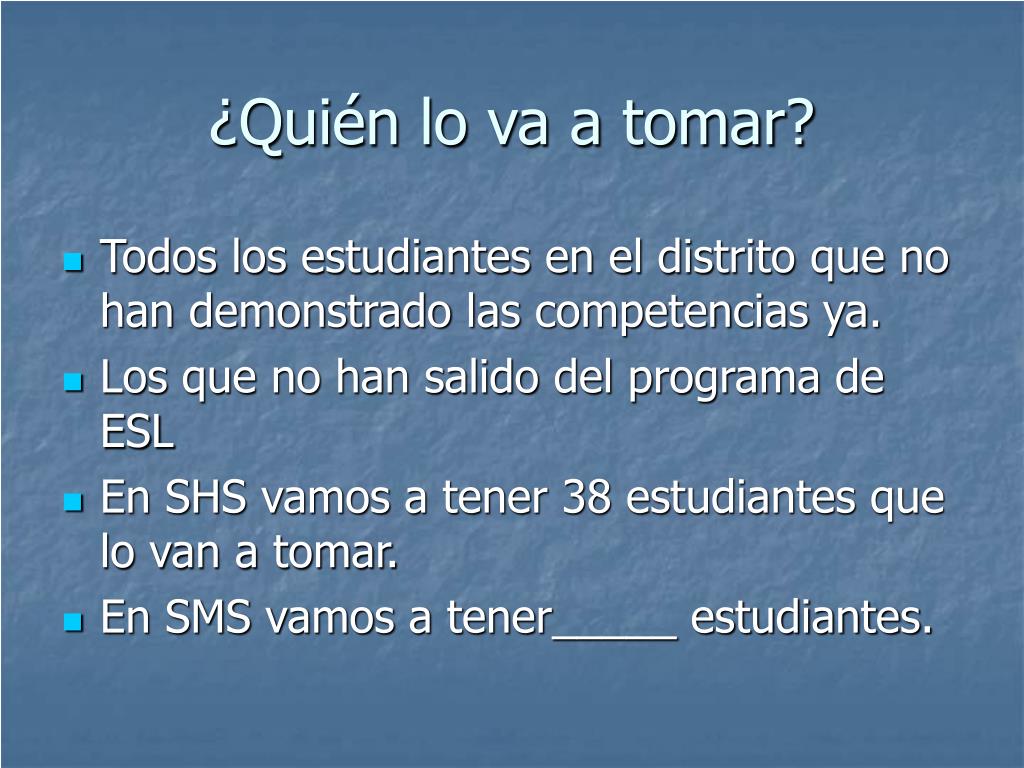 ¿Quién lo va a tomar?

- Todos los estudiantes en el distrito que no han demonstrado las competencias ya.
- Los que no han salido del programa de ESL
- En SHS vamos a tener 38 estudiantes que lo van a tomar.
- En SMS vamos a tener_____ estudiantes.